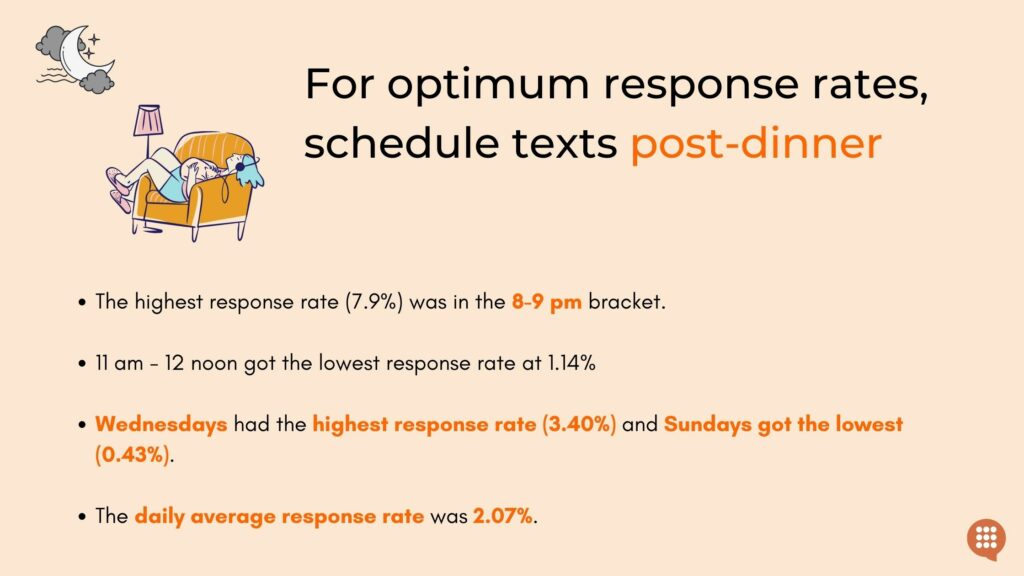 For optimum response rates, schedule texts post-dinner

• The highest response rate (7.9%) was in the 8-9 pm bracket.

• 11 am - 12 noon got the lowest response rate at 1.14%

• Wednesdays had the highest response rate (3.40%) and Sundays got the lowest (0.43%).

• The daily average response rate was 2.07%.